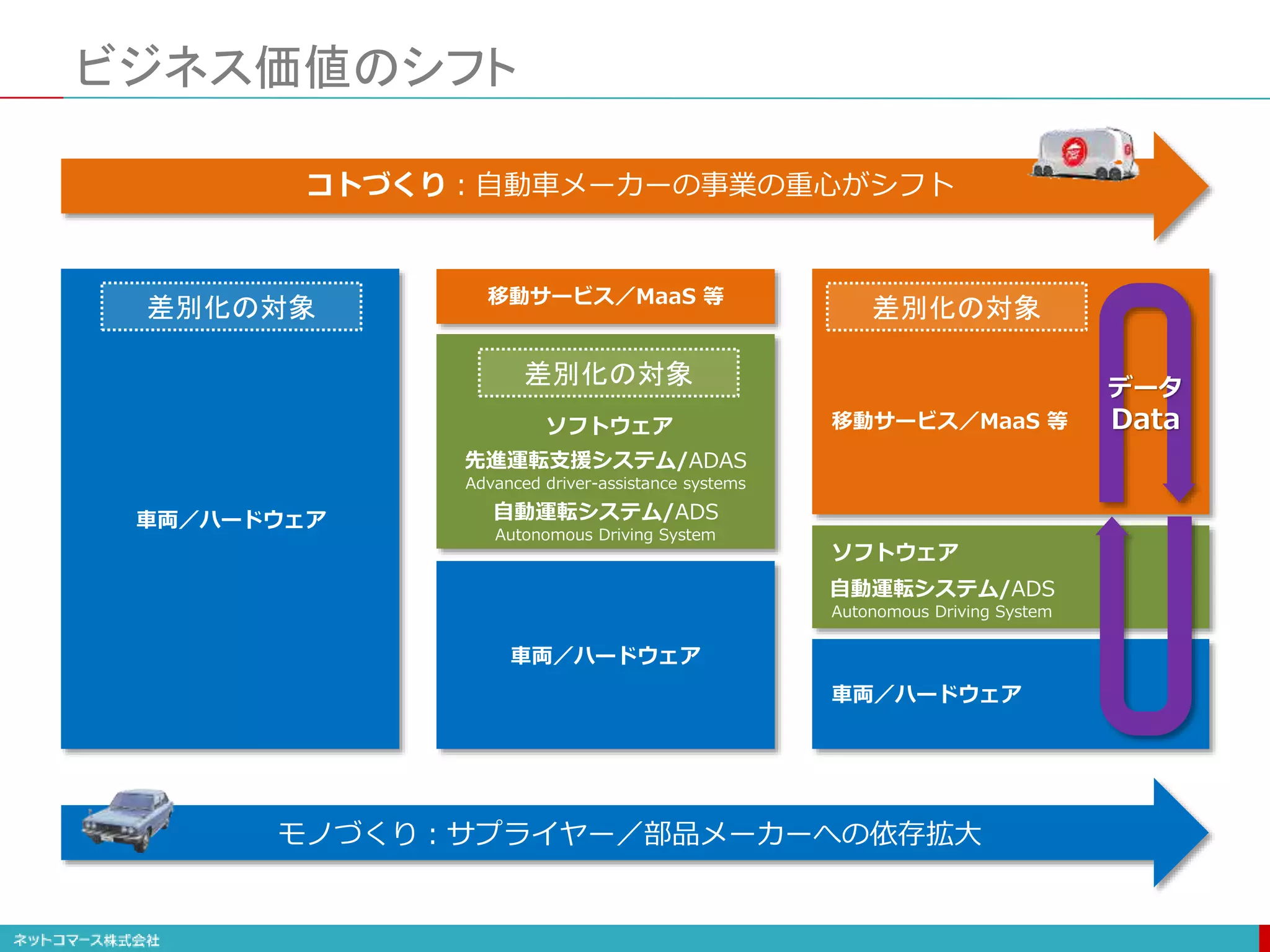 ビジネス価値のシフト

コトづくり：自動車メーカーの事業の重心がシフト

差別化の対象

車両／ハードウェア

移動サービス／MaaS 等

差別化の対象

ソフトウェア

先進運転支援システム/ADAS
Advanced driver-assistance systems

自動運転システム/ADS
Autonomous Driving System

車両／ハードウェア

差別化の対象

移動サービス／MaaS 等

データ
Data

ソフトウェア

自動運転システム/ADS
Autonomous Driving System

車両／ハードウェア

モノづくり：サプライヤー／部品メーカーへの依存拡大

ネットコマース株式会社